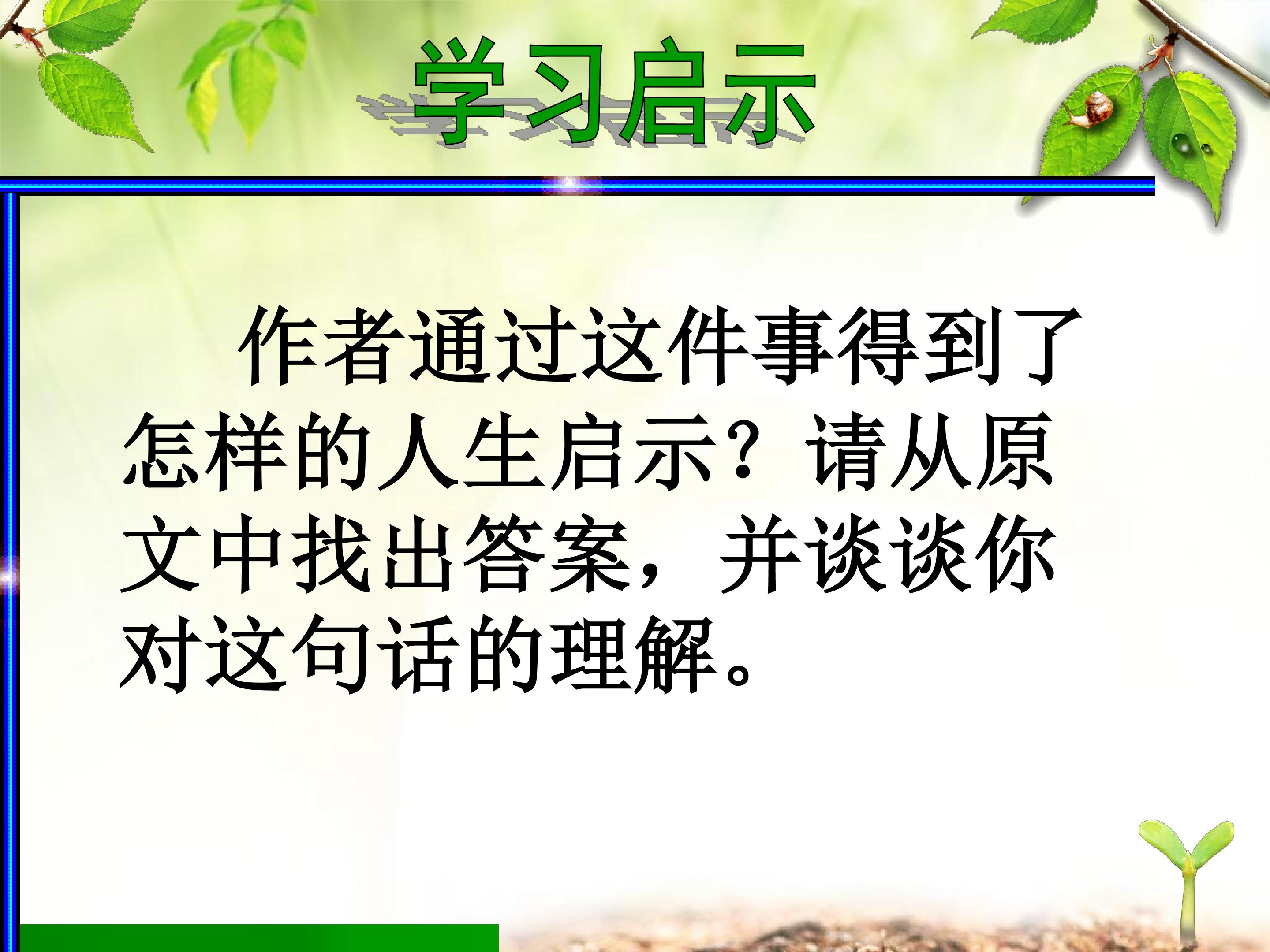 学习启示

作者通过这件事得到了怎样的人生启示？请从原文中找出答案，并谈谈你对这句话的理解。